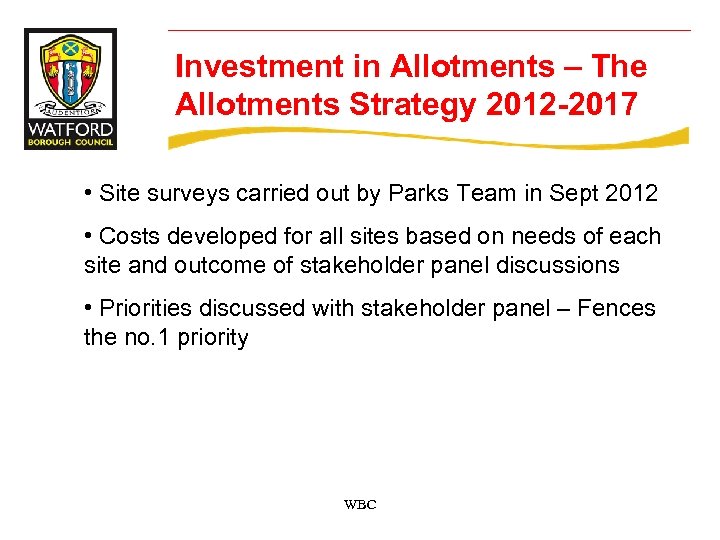 AUDENTIOR
WATFORD
BOROUGH COUNCIL

Investment in Allotments – The Allotments Strategy 2012-2017

• Site surveys carried out by Parks Team in Sept 2012

• Costs developed for all sites based on needs of each site and outcome of stakeholder panel discussions

• Priorities discussed with stakeholder panel – Fences the no.1 priority

WBC